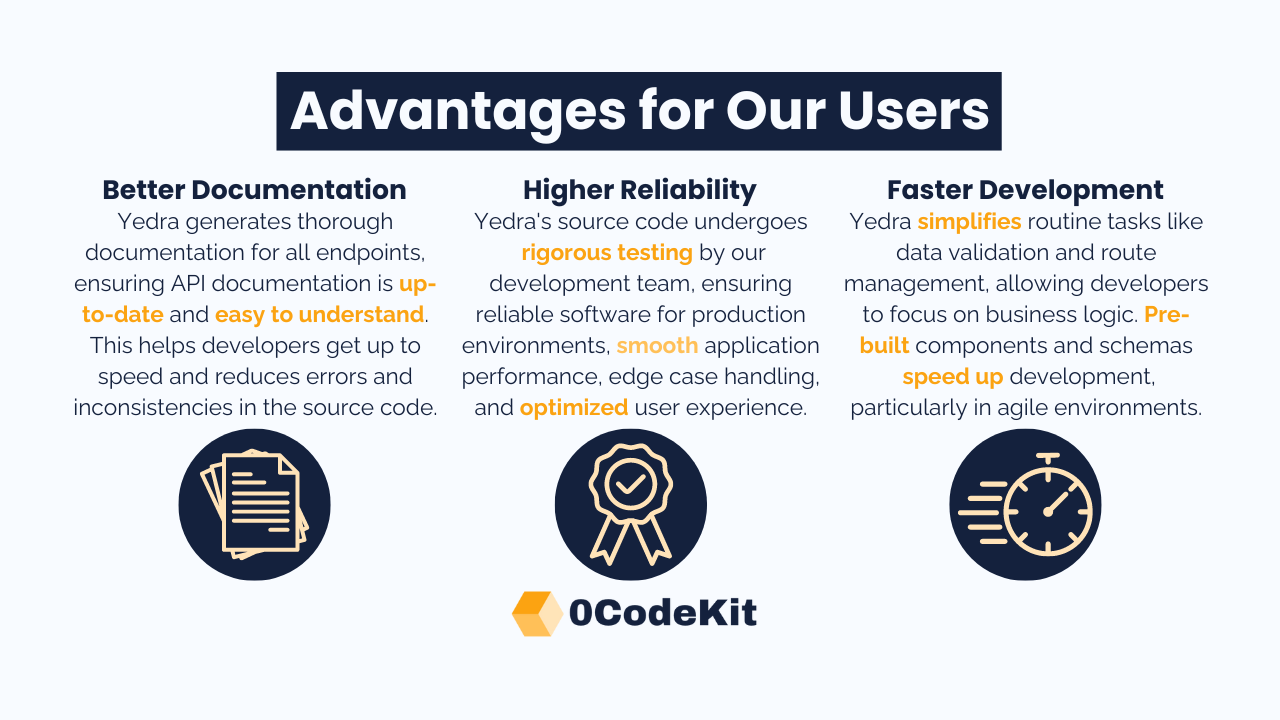 Advantages for Our Users

Better Documentation
Yedra generates thorough documentation for all endpoints, ensuring API documentation is up-to-date and easy to understand. This helps developers get up to speed and reduces errors and inconsistencies in the source code.

Higher Reliability
Yedra's source code undergoes rigorous testing by our development team, ensuring reliable software for production environments, smooth application performance, edge case handling, and optimized user experience.

Faster Development
Yedra simplifies routine tasks like data validation and route management, allowing developers to focus on business logic. Pre-built components and schemas speed up development, particularly in agile environments.

0CodeKit